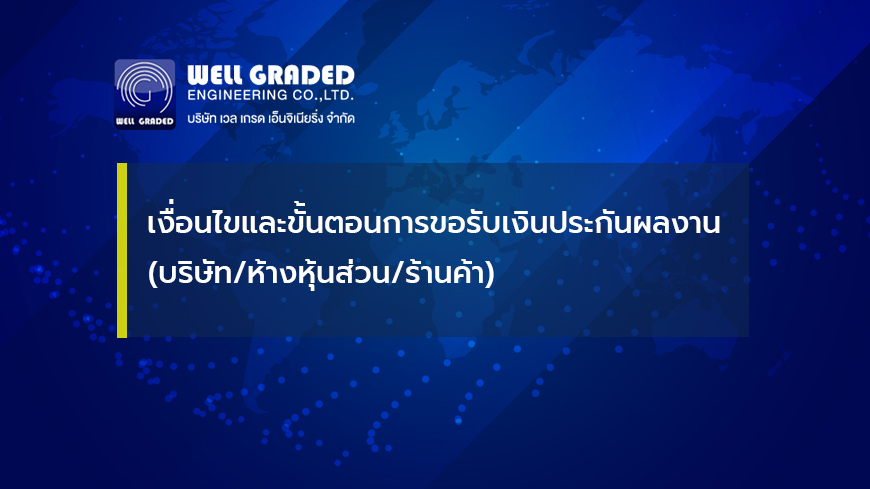 WELL GRADED
WELL GRADED
ENGINEERING CO.,LTD.
บริษัท เวล เกรด เอ็นจิเนียริ่ง จำกัด

เงื่อนไขและขั้นตอนการขอรับเงินประกันผลงาน (บริษัท/ห้างหุ้นส่วน/ร้านค้า)